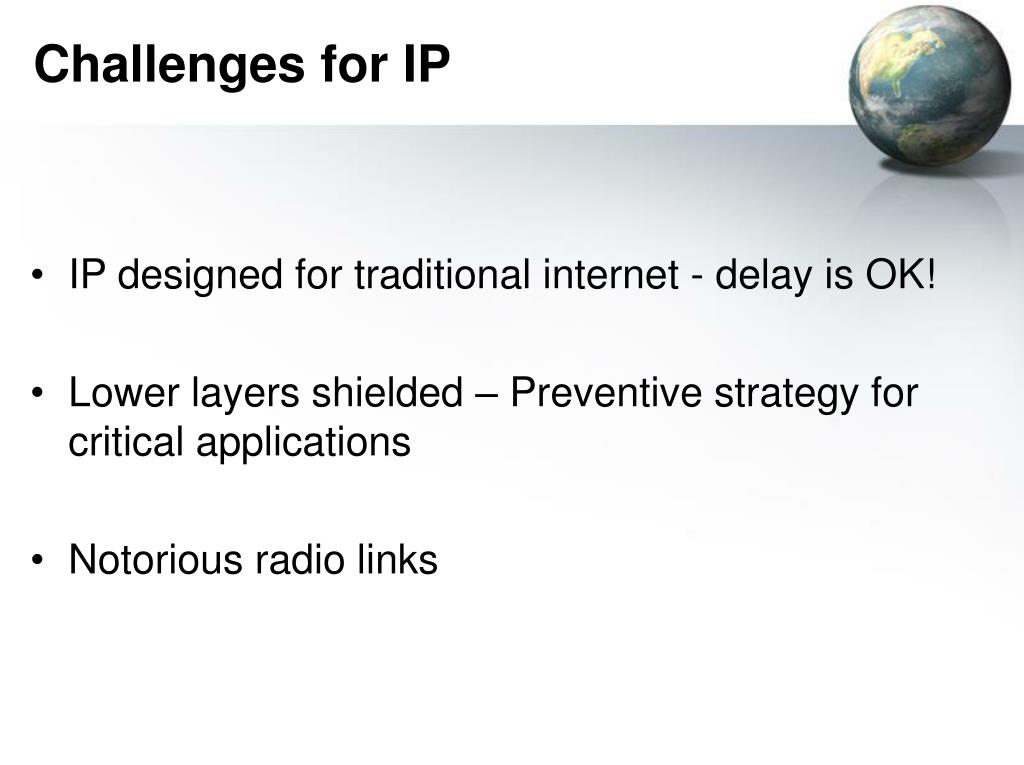 Challenges for IP

• IP designed for traditional internet - delay is OK!

• Lower layers shielded – Preventive strategy for critical applications

• Notorious radio links